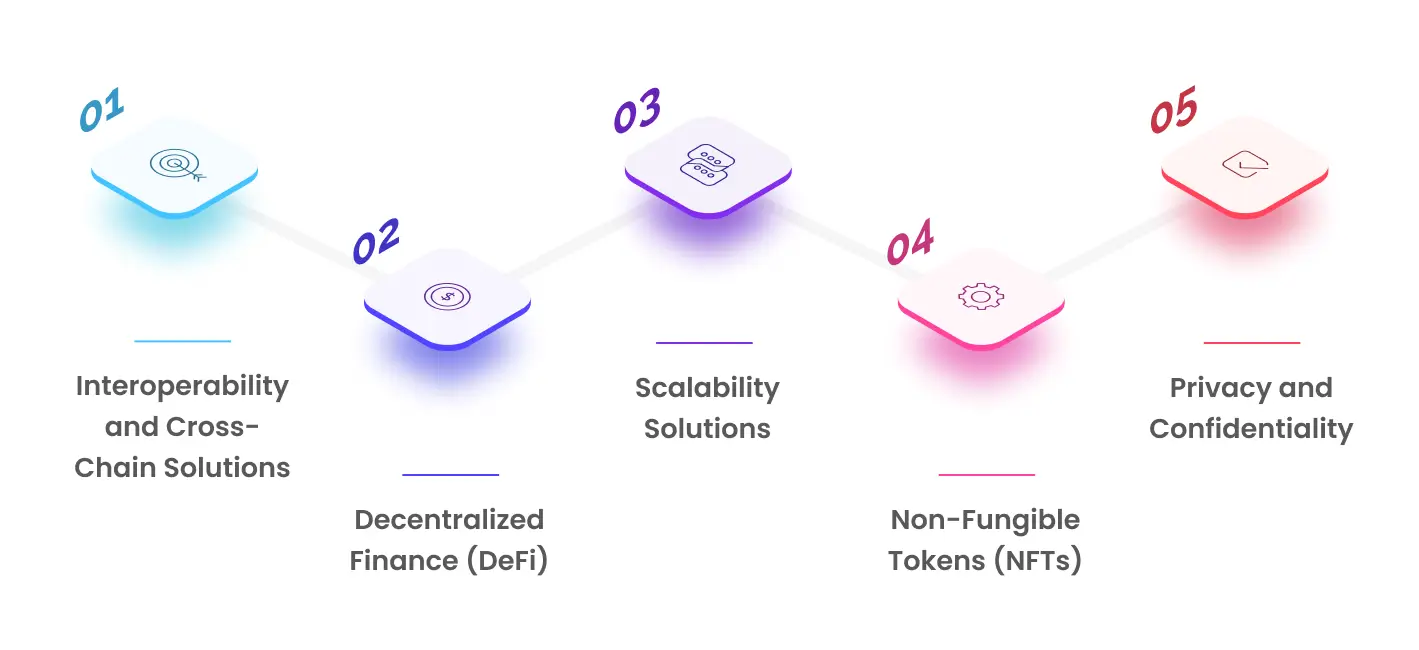 01

Interoperability and Cross-Chain Solutions

02

Decentralized Finance (DeFi)

03

Scalability Solutions

04

Non-Fungible Tokens (NFTs)

05

Privacy and Confidentiality